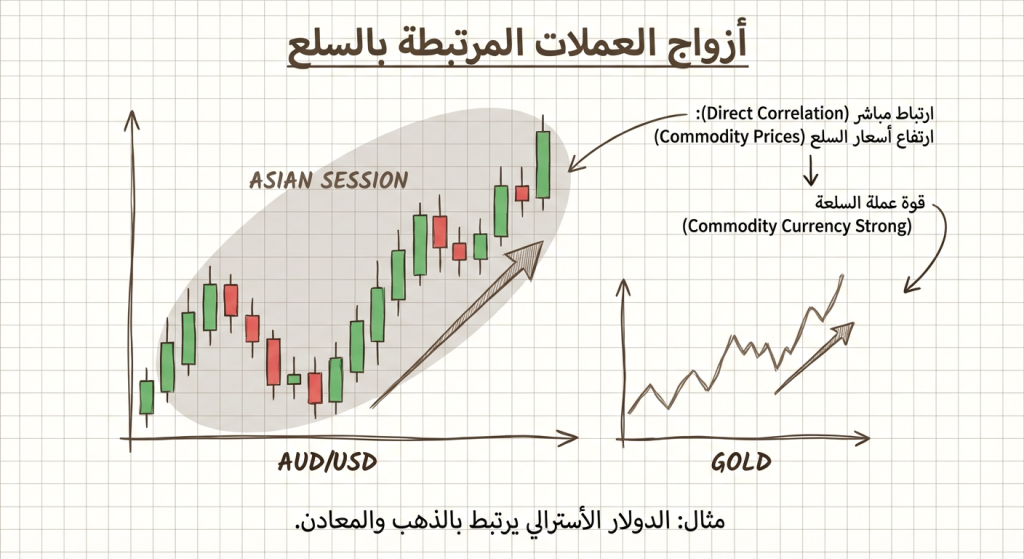 أزواج العملات المرتبطة بالسلع

ASIAN SESSION

ارتباط مباشر (Direct Correlation):
ارتفاع أسعار السلع (Commodity Prices)

قوة عملة السلعة
(Commodity Currency Strong)

AUD/USD

GOLD

مثال: الدولار الأسترالي يرتبط بالذهب والمعادن.